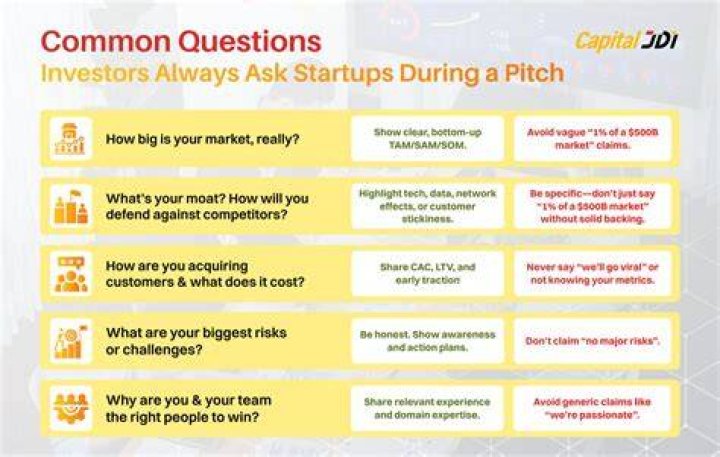 Common Questions
Investors Always Ask Startups During a Pitch

Capital JDI

| | | |
|---|---|---|
| How big is your market, really? | Show clear, bottom-up TAM/SAM/SOM. | Avoid vague "1% of a $500B market" claims. |
| What's your moat? How will you defend against competitors? | Highlight tech, data, network effects, or customer stickiness. | Be specific—don't just say "1% of a $500B market" without solid backing. |
| How are you acquiring customers & what does it cost? | Share CAC, LTV, and early traction | Never say "we'll go viral" or not knowing your metrics. |
| What are your biggest risks or challenges? | Be honest. Show awareness and action plans. | Don't claim "no major risks". |
| Why are you & your team the right people to win? | Share relevant experience and domain expertise. | Avoid generic claims like "we're passionate". |